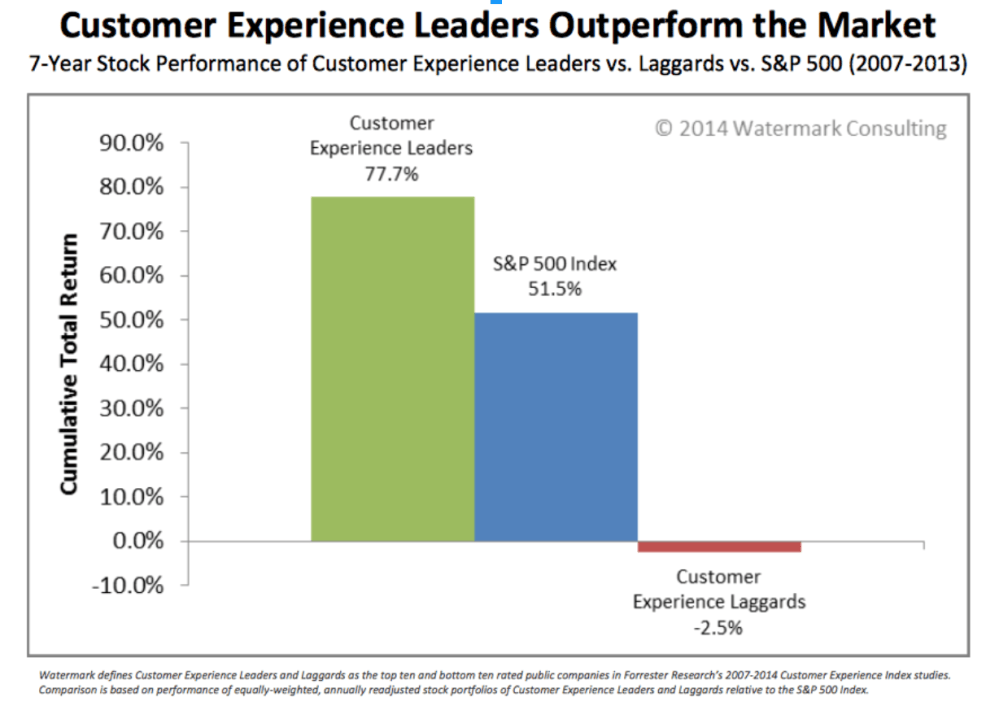 Customer Experience Leaders Outperform the Market

7-Year Stock Performance of Customer Experience Leaders vs. Laggards vs. S&P 500 (2007-2013)

© 2014 Watermark Consulting

Cumulative Total Return

90.0%
80.0%
70.0%
60.0%
50.0%
40.0%
30.0%
20.0%
10.0%
0.0%
-10.0%

Customer Experience Leaders 77.7%

S&P 500 Index 51.5%

Customer Experience Laggards -2.5%

Watermark defines Customer Experience Leaders and Laggards as the top ten and bottom ten rated public companies in Forrester Research's 2007-2014 Customer Experience Index studies. Comparison is based on performance of equally-weighted, annually readjusted stock portfolios of Customer Experience Leaders and Laggards relative to the S&P 500 Index.